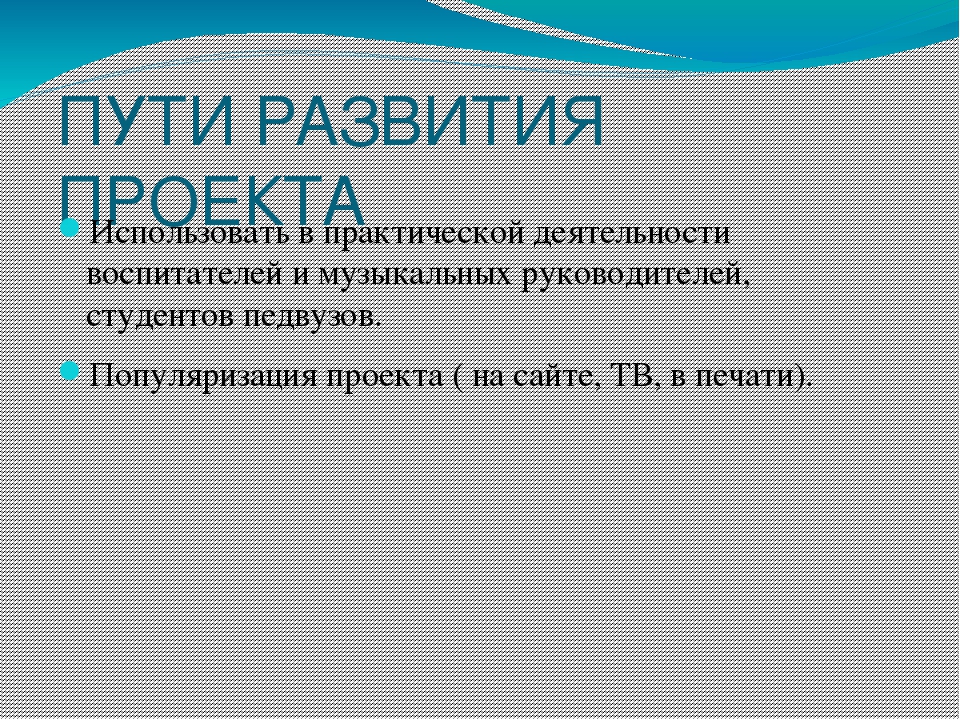 ПУТИ РАЗВИТИЯ ПРОЕКТА

Использовать в практической деятельности воспитателей и музыкальных руководителей, студентов педвузов.

Популяризация проекта ( на сайте, ТВ, в печати).